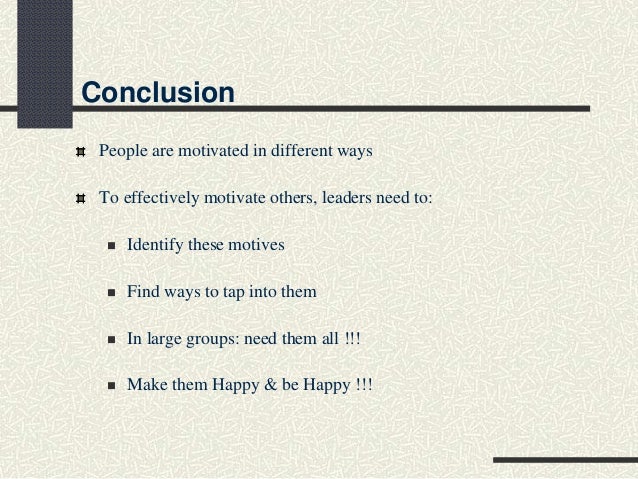 Conclusion

People are motivated in different ways

To effectively motivate others, leaders need to:

Identify these motives

Find ways to tap into them

In large groups: need them all !!!

Make them Happy & be Happy !!!